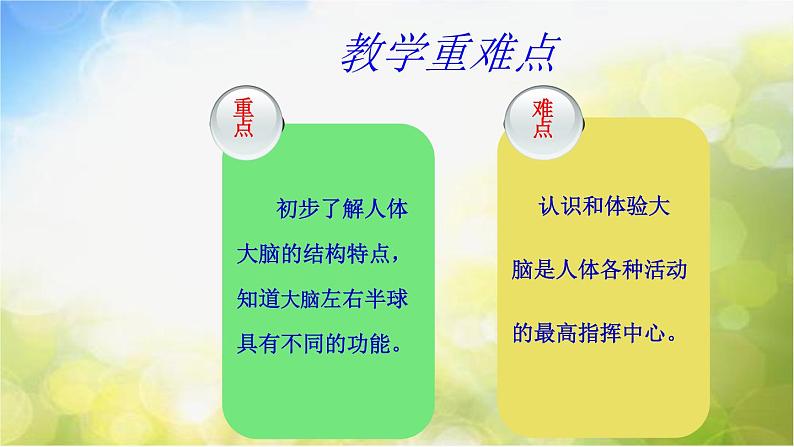 教学重难点

重点

初步了解人体大脑的结构特点，知道大脑左右半球具有不同的功能。

难点

认识和体验大脑是人体各种活动的最高指挥中心。